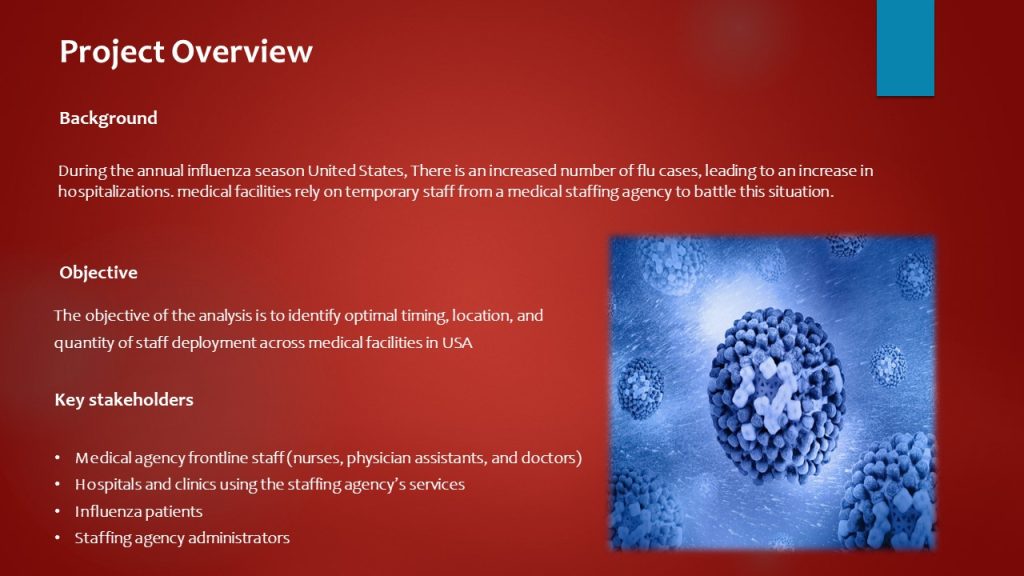 Project Overview

Background

During the annual influenza season United States, There is an increased number of flu cases, leading to an increase in hospitalizations. medical facilities rely on temporary staff from a medical staffing agency to battle this situation.

Objective

The objective of the analysis is to identify optimal timing, location, and quantity of staff deployment across medical facilities in USA

Key stakeholders

• Medical agency frontline staff (nurses, physician assistants, and doctors)
• Hospitals and clinics using the staffing agency's services
• Influenza patients
• Staffing agency administrators